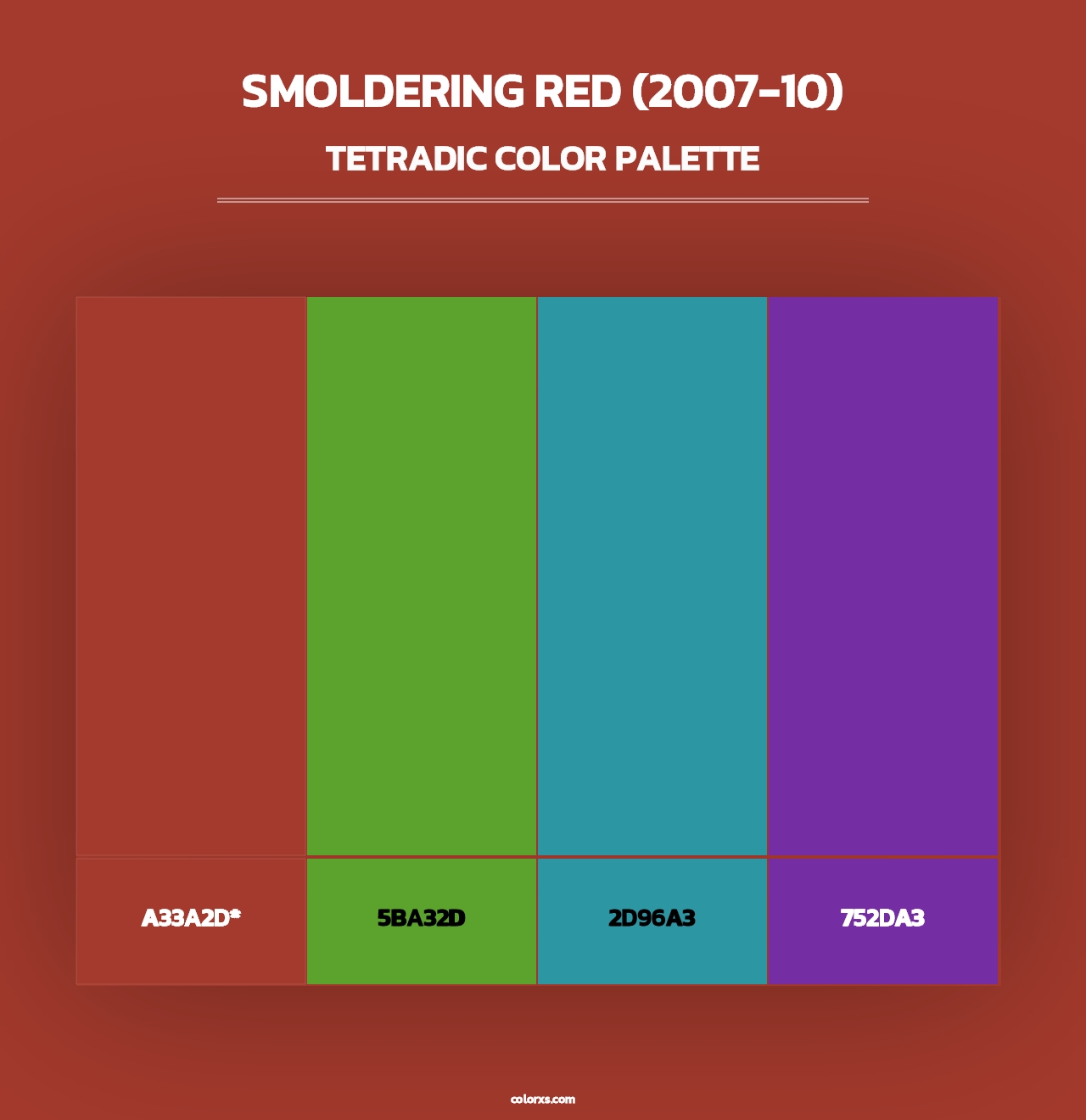 SMOLDERING RED (2007-10)

TETRADIC COLOR PALETTE

A33A2D*

5BA32D

2D96A3

752DA3

colorxs.com